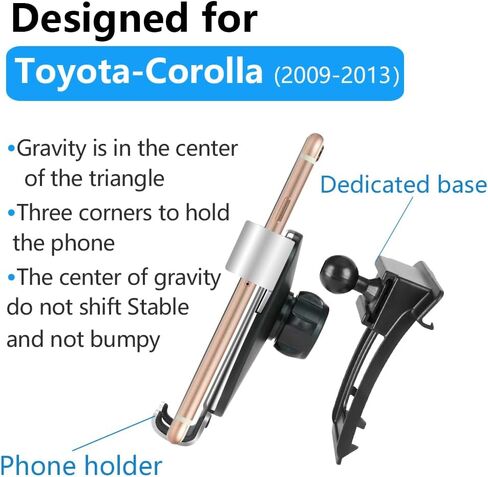 Designed for

Toyota-Corolla (2009-2013)

• Gravity is in the center of the triangle
• Three corners to hold the phone
• The center of gravity do not shift Stable and not bumpy

Dedicated base

Phone holder